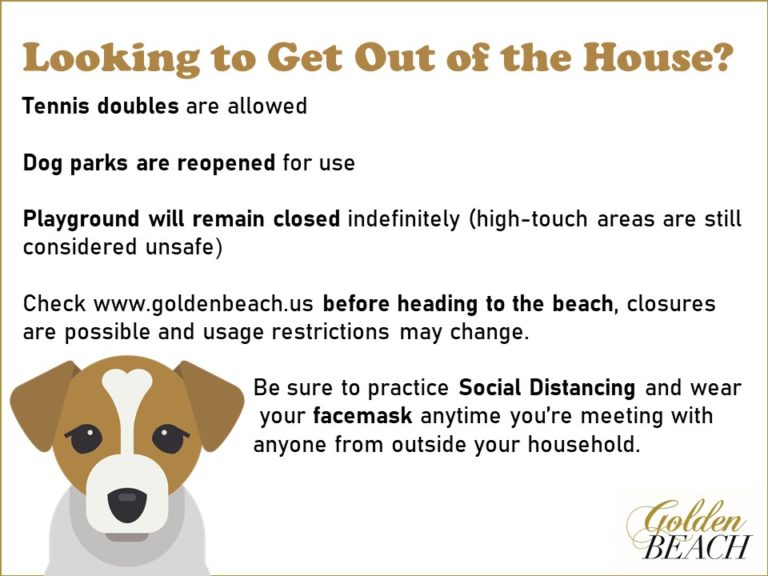 Looking to Get Out of the House?

Tennis doubles are allowed

Dog parks are reopened for use

Playground will remain closed indefinitely (high-touch areas are still considered unsafe)

Check www.goldenbeach.us before heading to the beach, closures are possible and usage restrictions may change.

Be sure to practice Social Distancing and wear your facemask anytime you're meeting with anyone from outside your household.

Golden BEACH